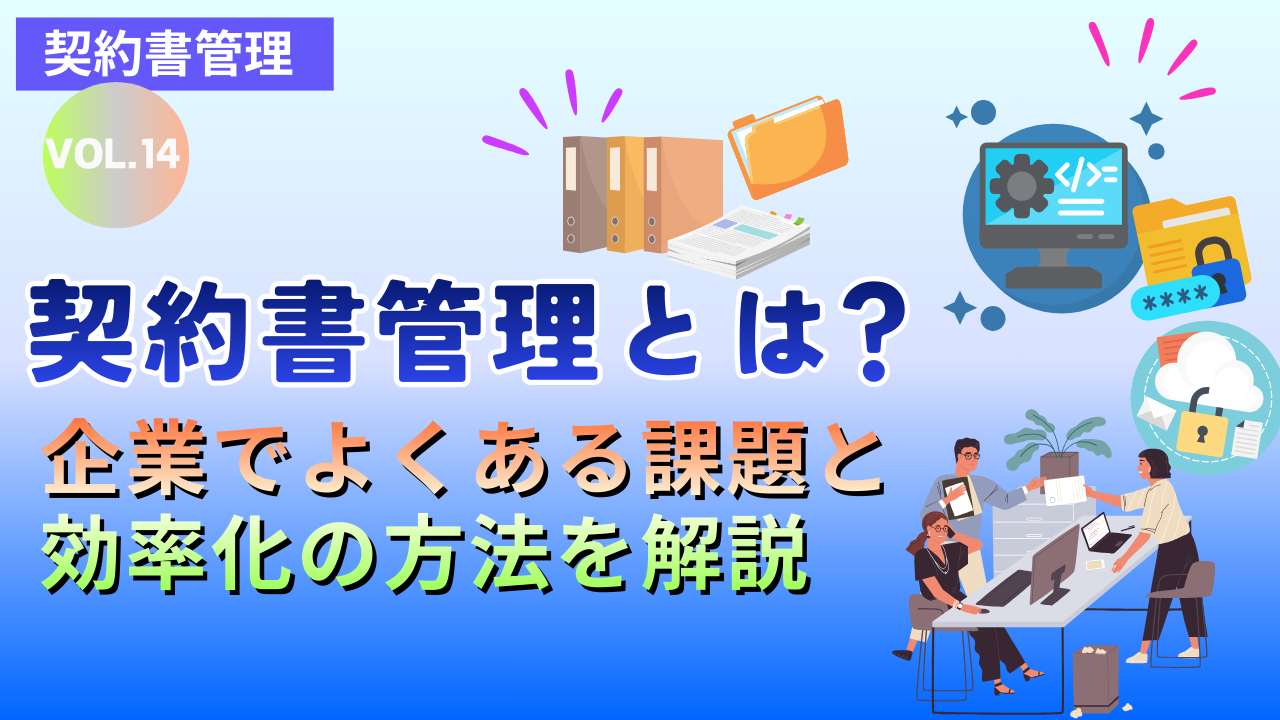 契約書管理

VOL.14

契約書管理とは?

企業でよくある課題と
効率化の方法を解説

</>

****